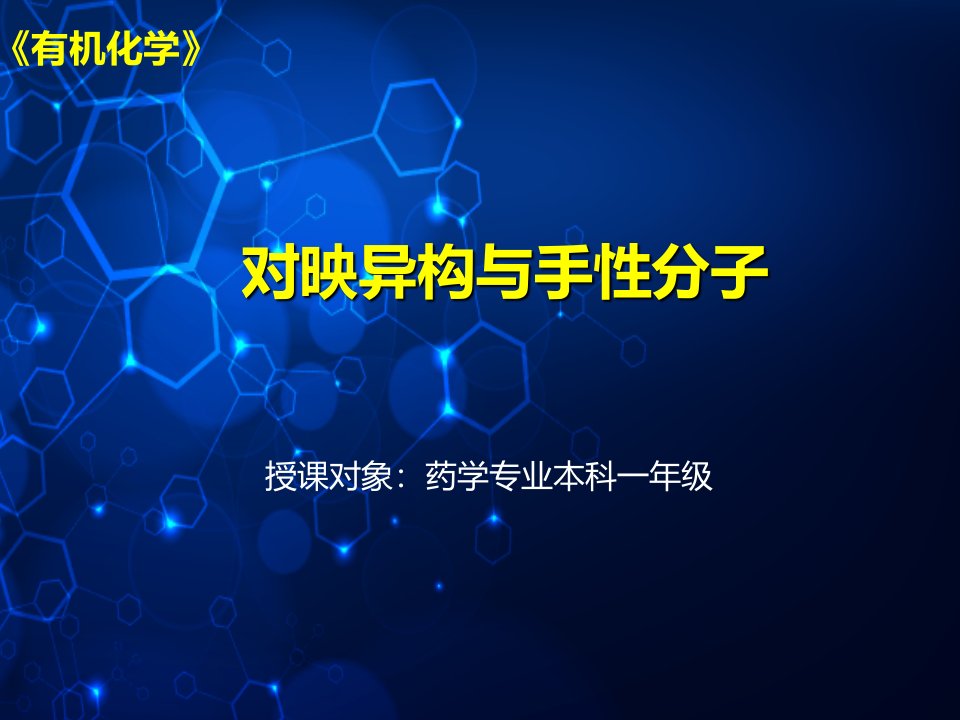 《有机化学》

对映异构与手性分子

授课对象：药学专业本科一年级